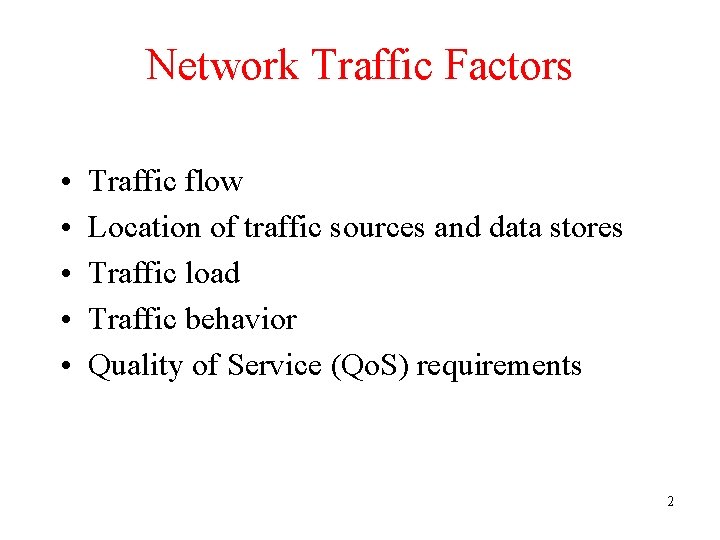 Network Traffic Factors

• Traffic flow
• Location of traffic sources and data stores
• Traffic load
• Traffic behavior
• Quality of Service (QoS) requirements

2